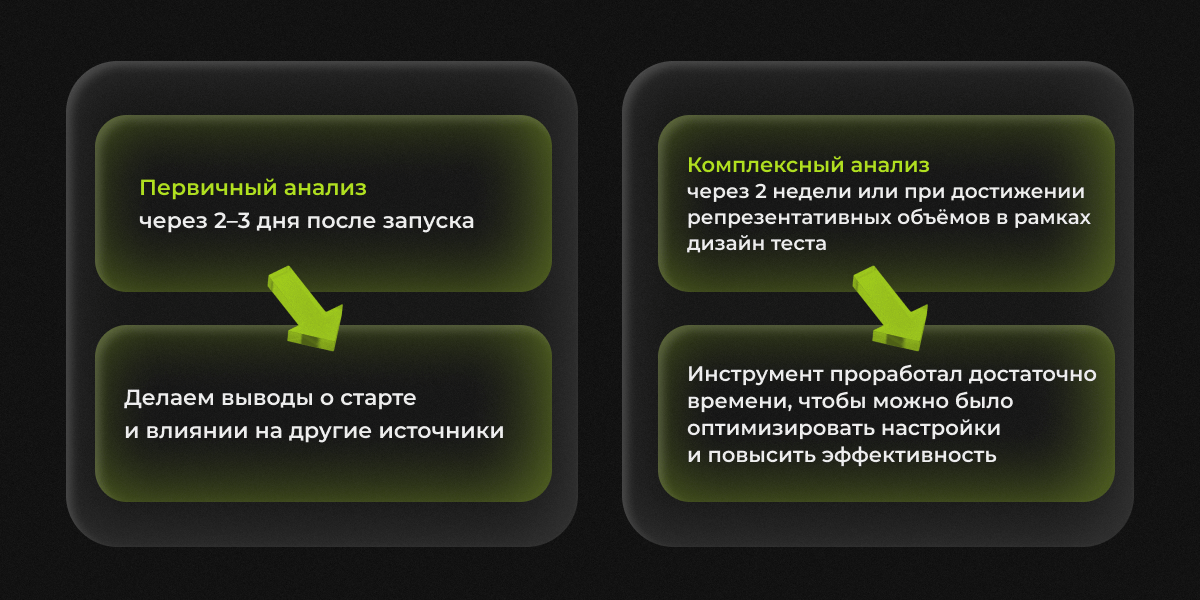 Первичный анализ
через 2–3 дня после запуска

Делаем выводы о старте
и влиянии на другие источники

Комплексный анализ
через 2 недели или при достижении репрезентативных объёмов в рамках дизайн теста

Инструмент проработал достаточно времени, чтобы можно было оптимизировать настройки
и повысить эффективность